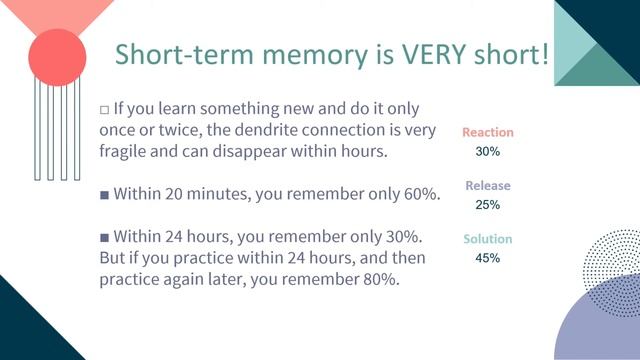 Short-term memory is VERY short!

□ If you learn something new and do it only once or twice, the dendrite connection is very fragile and can disappear within hours.

■ Within 20 minutes, you remember only 60%.

■ Within 24 hours, you remember only 30%. But if you practice within 24 hours, and then practice again later, you remember 80%.

Reaction
30%

Release
25%

Solution
45%